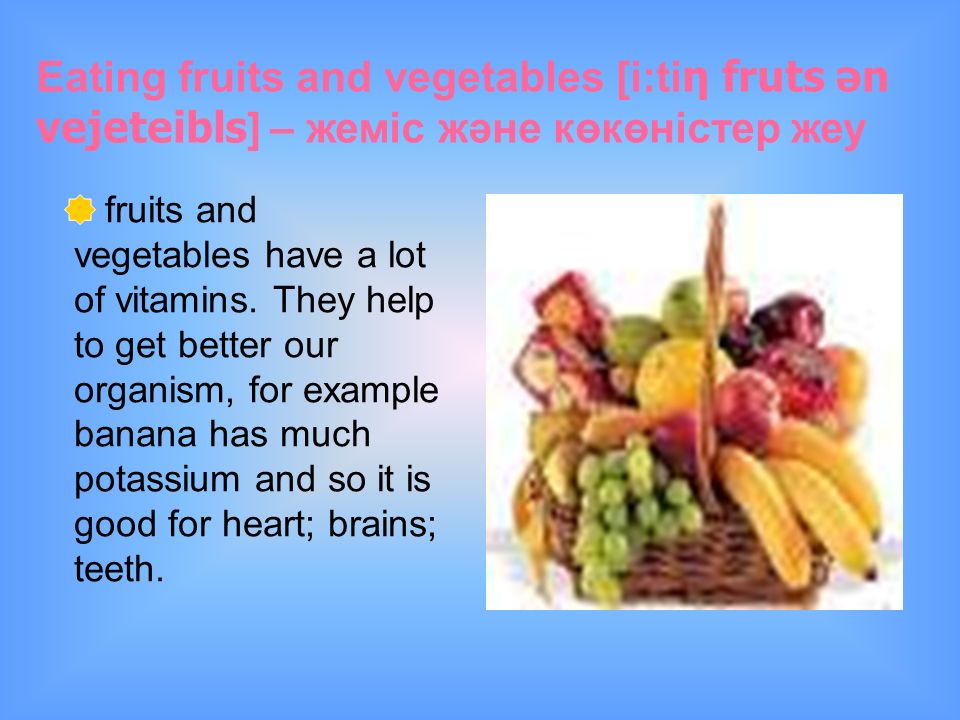 Eating fruits and vegetables [i:tiŋ fruts ən vejeteibls] – жеміс және көкөністер жеу

fruits and vegetables have a lot of vitamins. They help to get better our organism, for example banana has much potassium and so it is good for heart; brains; teeth.